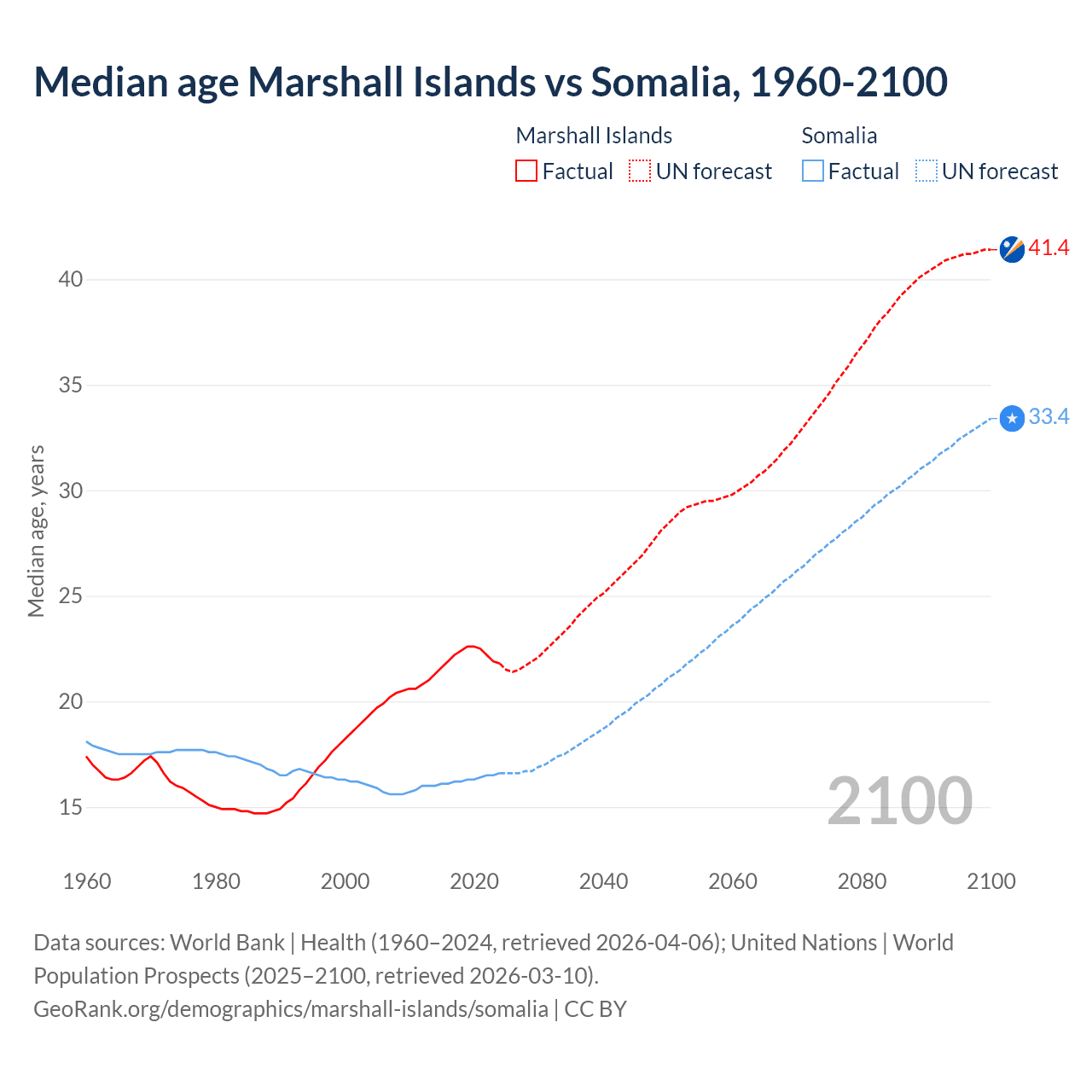 Median age Marshall Islands vs Somalia, 1960-2100

Marshall Islands
Factual
UN forecast

Somalia
Factual
UN forecast

Median age, years

40
35
30
25
20
15

41.4
33.4

2100

1960
1980
2000
2020
2040
2060
2080
2100

Data sources: World Bank | Health (1960–2024, retrieved 2026-04-06); United Nations | World Population Prospects (2025–2100, retrieved 2026-03-10).
GeoRank.org/demographics/marshall-islands/somalia | CC BY